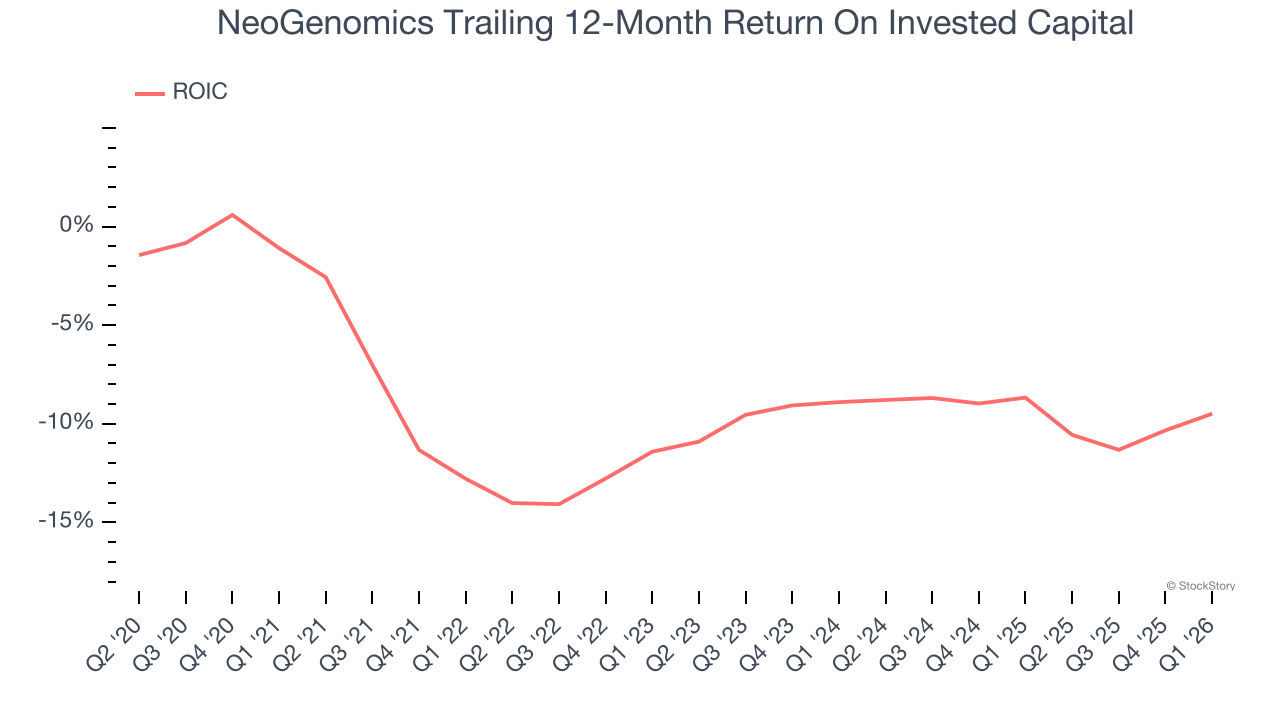 NeoGenomics Trailing 12-Month Return On Invested Capital

ROIC

0%
-5%
-10%
-15%

© StockStory

Q2 '20 Q3 '20 Q4 '20 Q1 '21 Q2 '21 Q3 '21 Q4 '21 Q1 '22 Q2 '22 Q3 '22 Q4 '22 Q1 '23 Q2 '23 Q3 '23 Q4 '23 Q1 '24 Q2 '24 Q3 '24 Q4 '24 Q1 '25 Q2 '25 Q3 '25 Q4 '25 Q1 '26